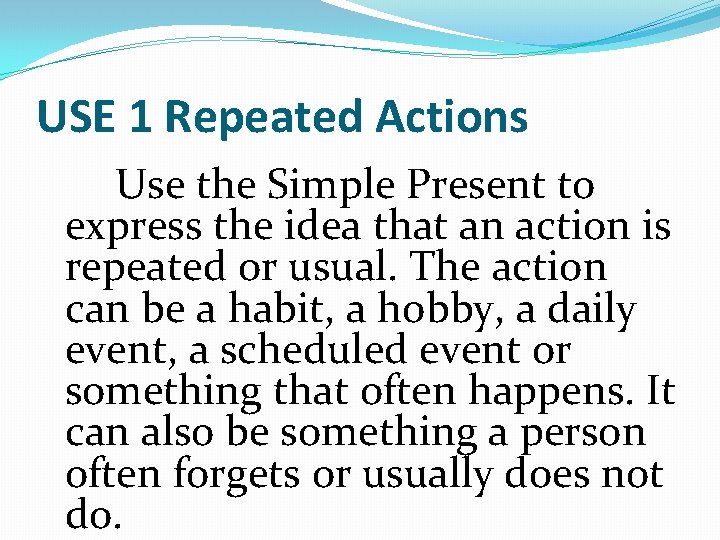 USE 1 Repeated Actions

Use the Simple Present to express the idea that an action is repeated or usual. The action can be a habit, a hobby, a daily event, a scheduled event or something that often happens. It can also be something a person often forgets or usually does not do.